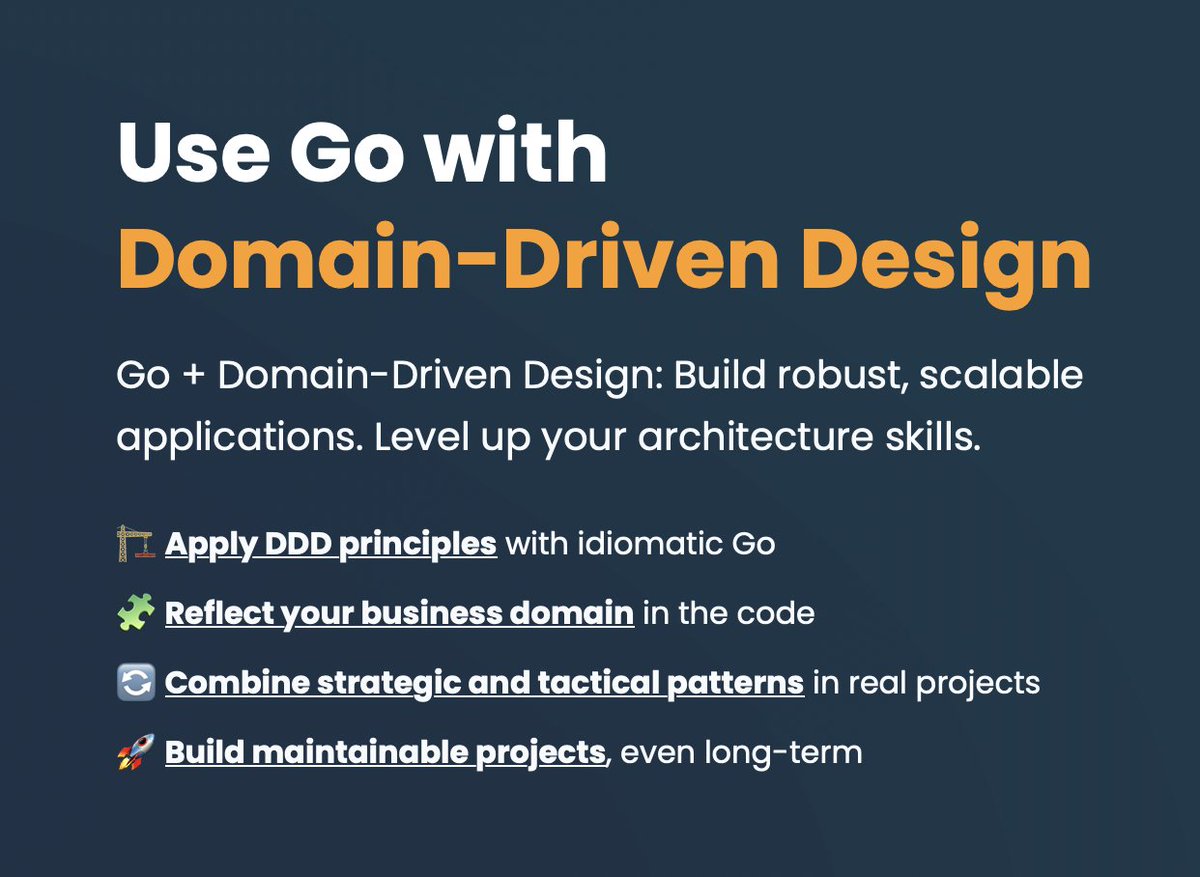 Use Go with
Domain-Driven Design

Go + Domain-Driven Design: Build robust, scalable applications. Level up your architecture skills.

🏗️ Apply DDD principles with idiomatic Go

🧩 Reflect your business domain in the code

🔄 Combine strategic and tactical patterns in real projects

🚀 Build maintainable projects, even long-term